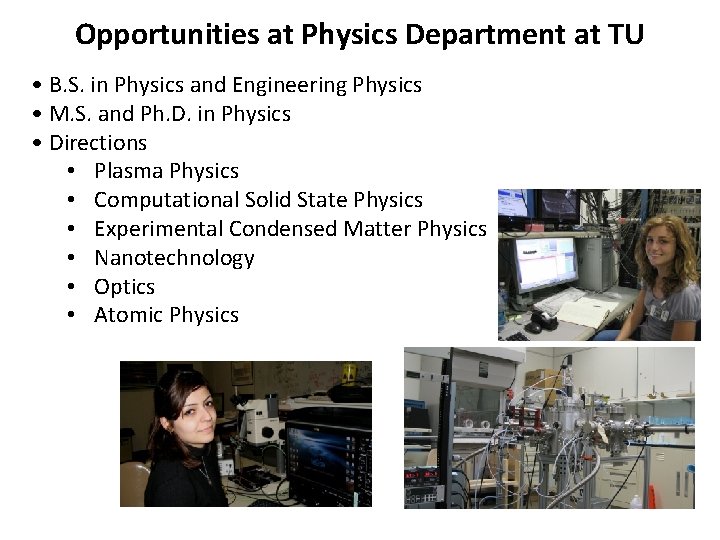 Opportunities at Physics Department at TU

• B.S. in Physics and Engineering Physics
• M.S. and Ph.D. in Physics
• Directions
  • Plasma Physics
  • Computational Solid State Physics
  • Experimental Condensed Matter Physics
  • Nanotechnology
  • Optics
  • Atomic Physics